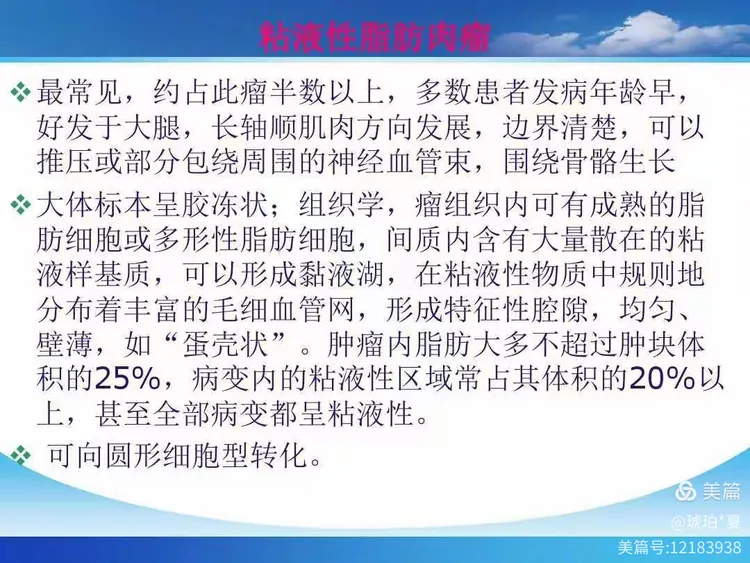 粘液性脂肪肉瘤

❖ 最常见，约占此瘤半数以上，多数患者发病年龄早，好发于大腿，长轴顺肌肉方向发展，边界清楚，可以推压或部分包绕周围的神经血管束，围绕骨骼生长

❖ 大体标本呈胶冻状；组织学，瘤组织内可有成熟的脂肪细胞或多形性脂肪细胞，间质内含有大量散在的粘液样基质，可以形成黏液湖，在粘液性物质中规则地分布着丰富的毛细血管网，形成特征性腔隙，均匀、壁薄，如“蛋壳状”。肿瘤内脂肪大多不超过肿块体积的25%，病变内的粘液性区域常占其体积的20%以上，甚至全部病变都呈粘液性。

❖ 可向圆形细胞型转化。

美篇
@琥珀*夏
美篇号:12183938